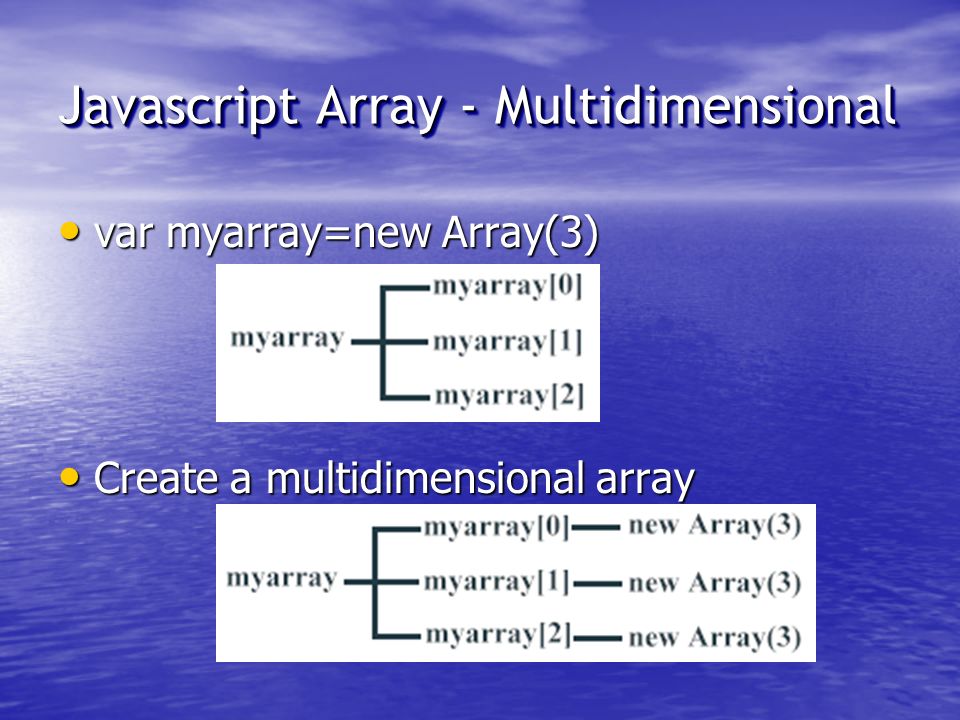 Javascript Array - Multidimensional

• var myarray=new Array(3)

myarray
myarray[0]
myarray[1]
myarray[2]

• Create a multidimensional array

myarray
myarray[0] new Array(3)
myarray[1] new Array(3)
myarray[2] new Array(3)